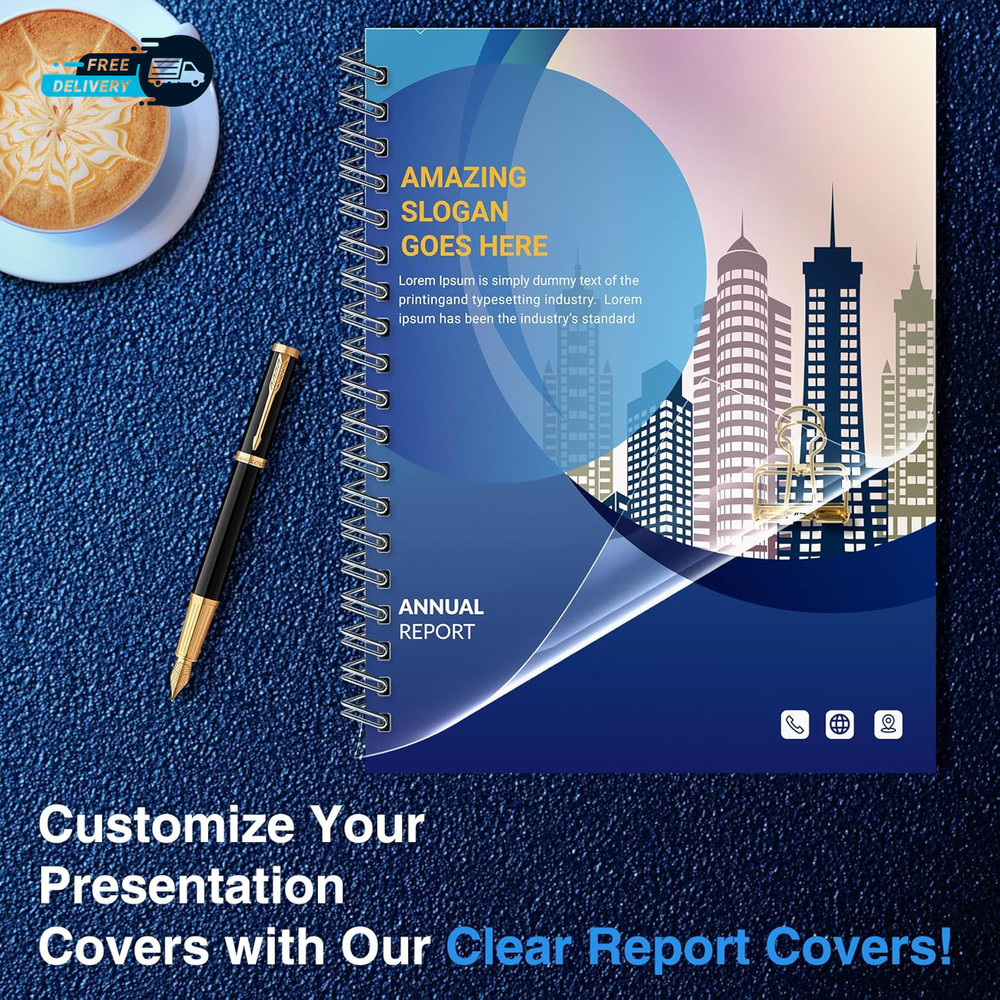 FREE DELIVERY

AMAZING SLOGAN GOES HERE

Lorem Ipsum is simply dummy text of the printingand typesetting industry. Lorem ipsum has been the industry's standard

ANNUAL REPORT

Customize Your Presentation Covers with Our Clear Report Covers!